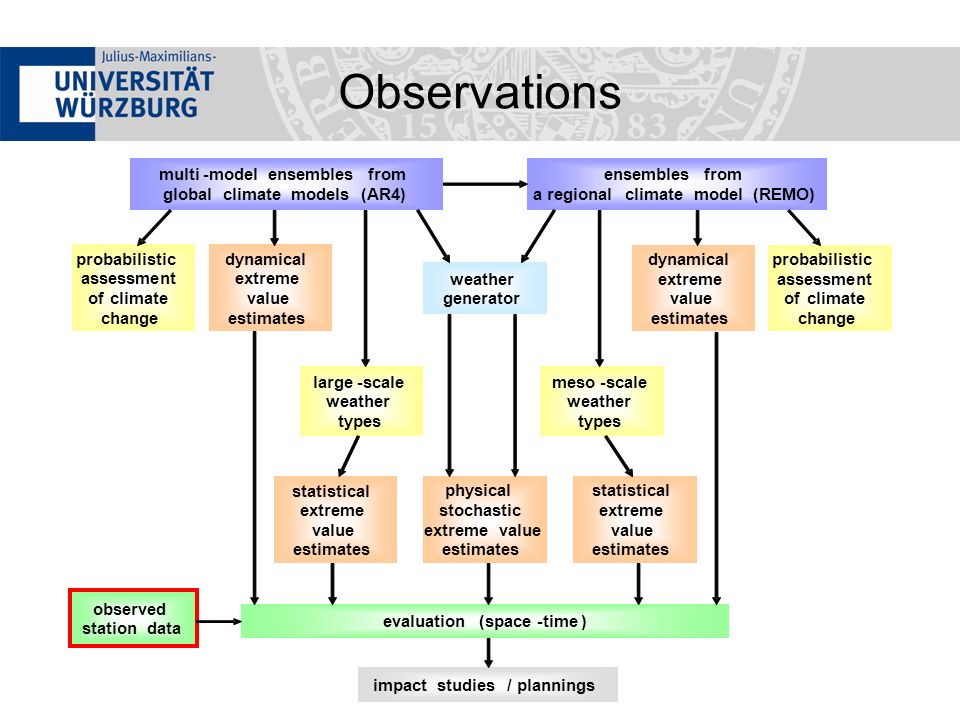 Julius-Maximilians-
UNIVERSITÄT
WÜRZBURG

Observations

multi -model ensembles from global climate models (AR4)

ensembles from a regional climate model (REMO)

probabilistic assessment of climate change

dynamical extreme value estimates

weather generator

dynamical extreme value estimates

probabilistic assessment of climate change

large -scale weather types

meso -scale weather types

statistical extreme value estimates

physical stochastic extreme value estimates

statistical extreme value estimates

observed station data

evaluation (space -time )

impact studies / plannings